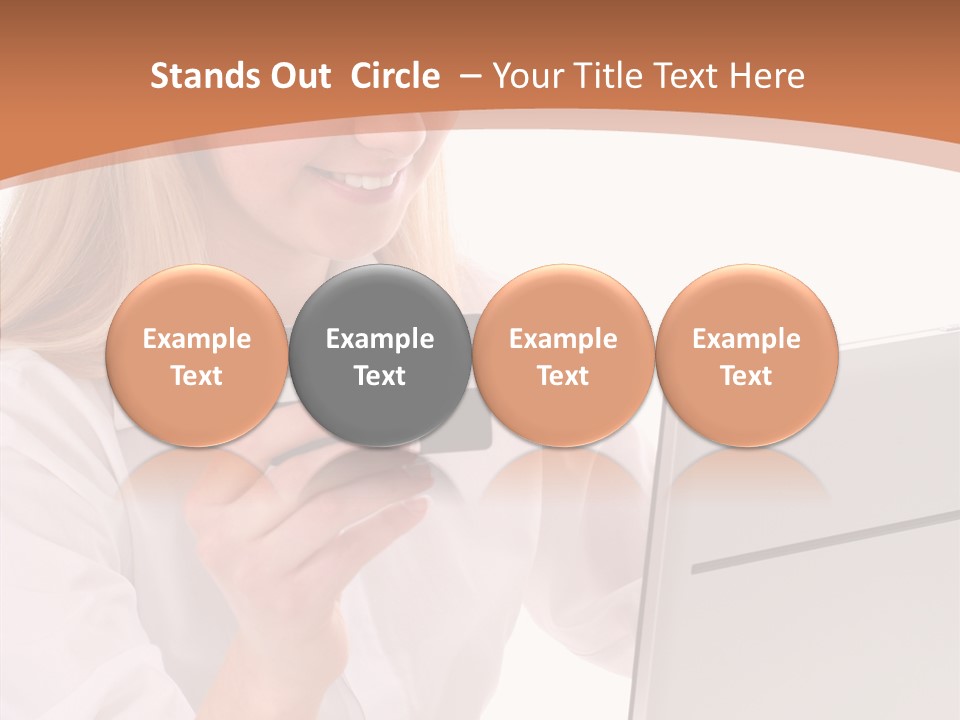 Stands Out Circle – Your Title Text Here

Example Text

Example Text

Example Text

Example Text